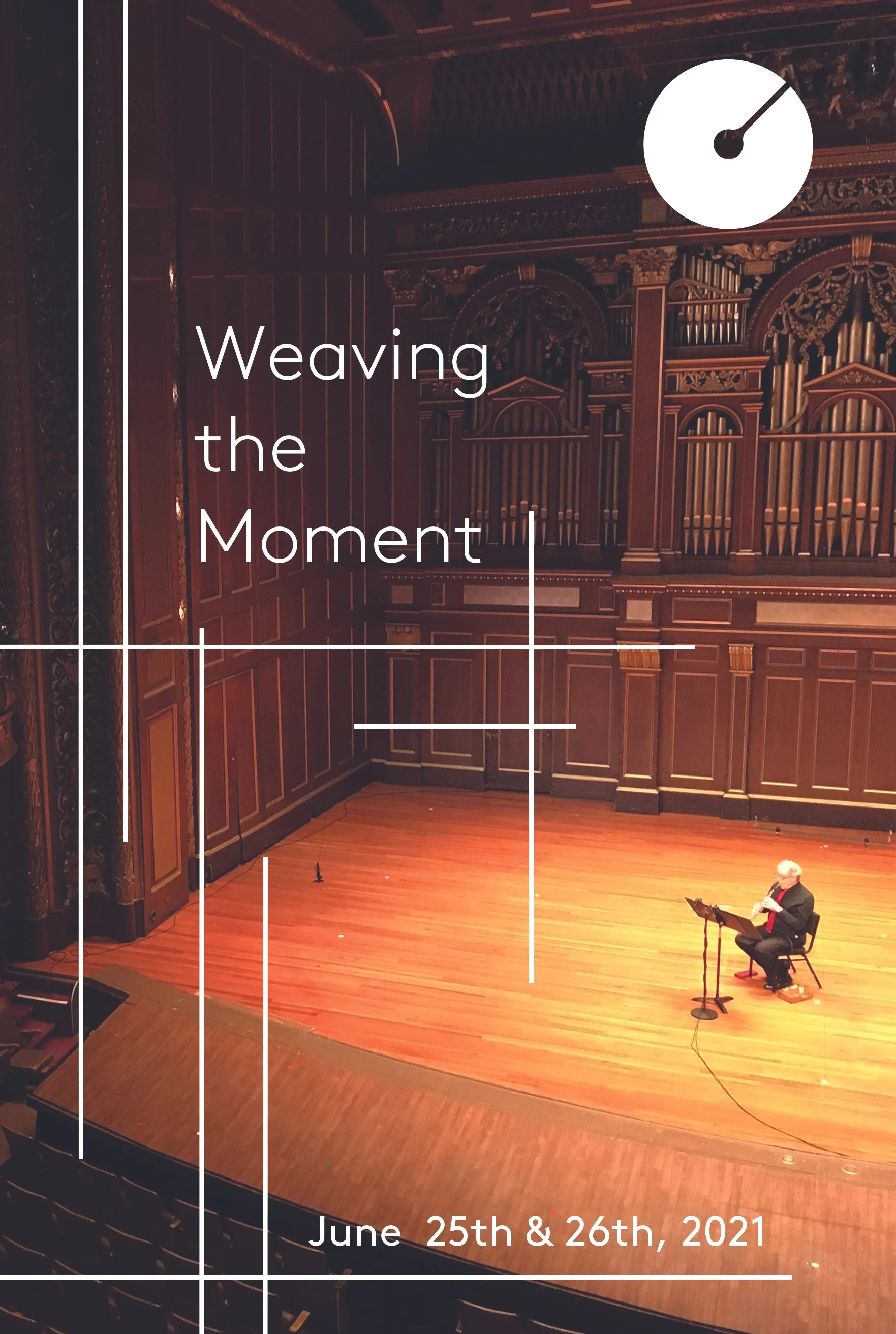 Weaving the Moment

June 25th & 26th, 2021